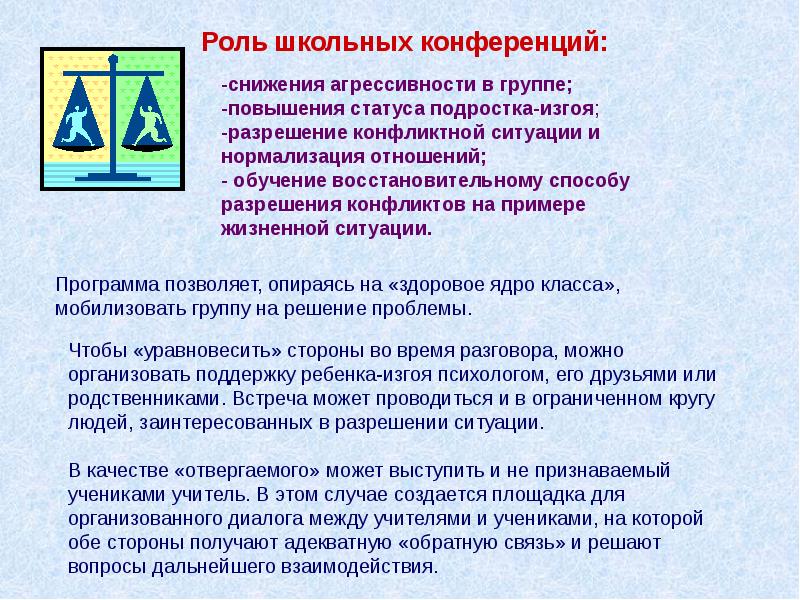 Роль школьных конференций:

-снижения агрессивности в группе;
-повышения статуса подростка-изгоя;
-разрешение конфликтной ситуации и нормализация отношений;
- обучение восстановительному способу разрешения конфликтов на примере жизненной ситуации.

Программа позволяет, опираясь на «здоровое ядро класса», мобилизовать группу на решение проблемы.

Чтобы «уравновесить» стороны во время разговора, можно организовать поддержку ребенка-изгоя психологом, его друзьями или родственниками. Встреча может проводиться и в ограниченном кругу людей, заинтересованных в разрешении ситуации.

В качестве «отвергаемого» может выступить и не признаваемый учениками учитель. В этом случае создается площадка для организованного диалога между учителями и учениками, на которой обе стороны получают адекватную «обратную связь» и решают вопросы дальнейшего взаимодействия.